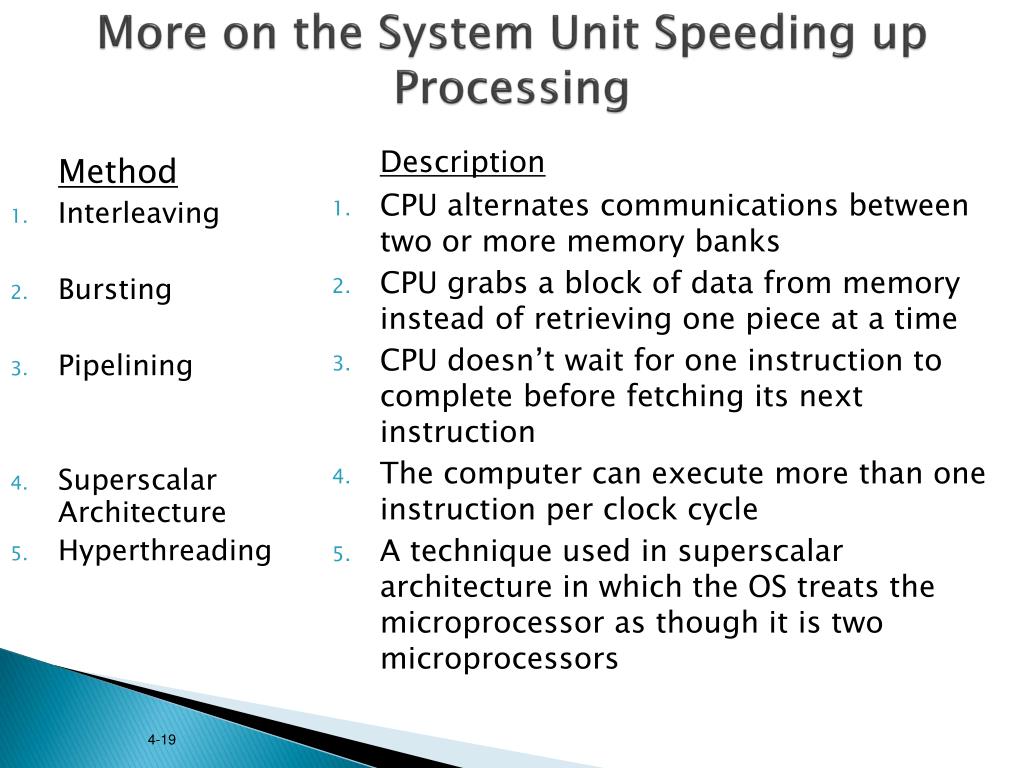 More on the System Unit Speeding up Processing

Method
1. Interleaving
2. Bursting
3. Pipelining
4. Superscalar Architecture
5. Hyperthreading

Description
1. CPU alternates communications between two or more memory banks
2. CPU grabs a block of data from memory instead of retrieving one piece at a time
3. CPU doesn’t wait for one instruction to complete before fetching its next instruction
4. The computer can execute more than one instruction per clock cycle
5. A technique used in superscalar architecture in which the OS treats the microprocessor as though it is two microprocessors

4-19